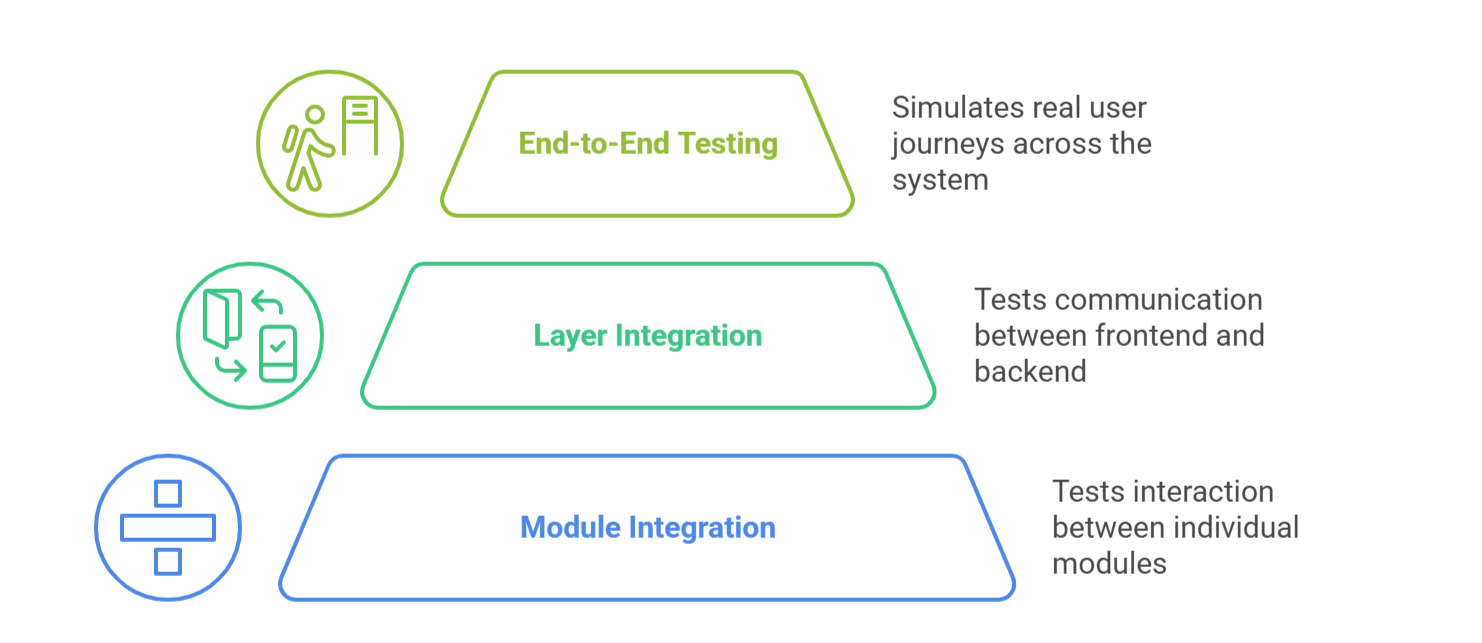 End-to-End Testing

Simulates real user journeys across the system

Layer Integration

Tests communication between frontend and backend

Module Integration

Tests interaction between individual modules